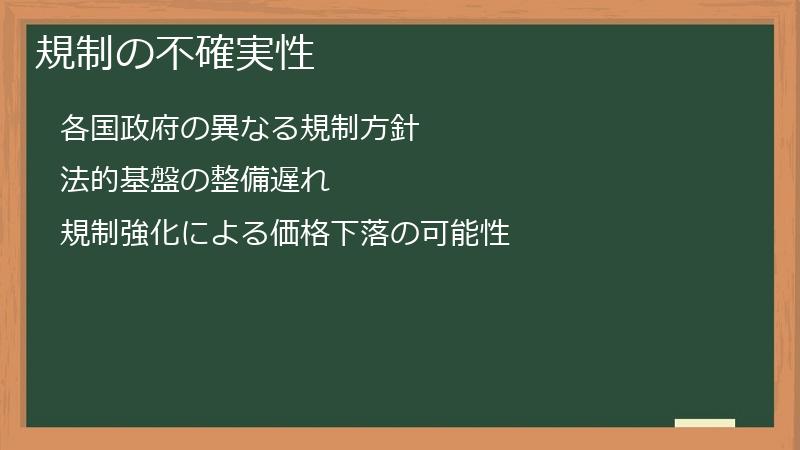 規制の不確実性

各国政府の異なる規制方針

法的基盤の整備遅れ

規制強化による価格下落の可能性